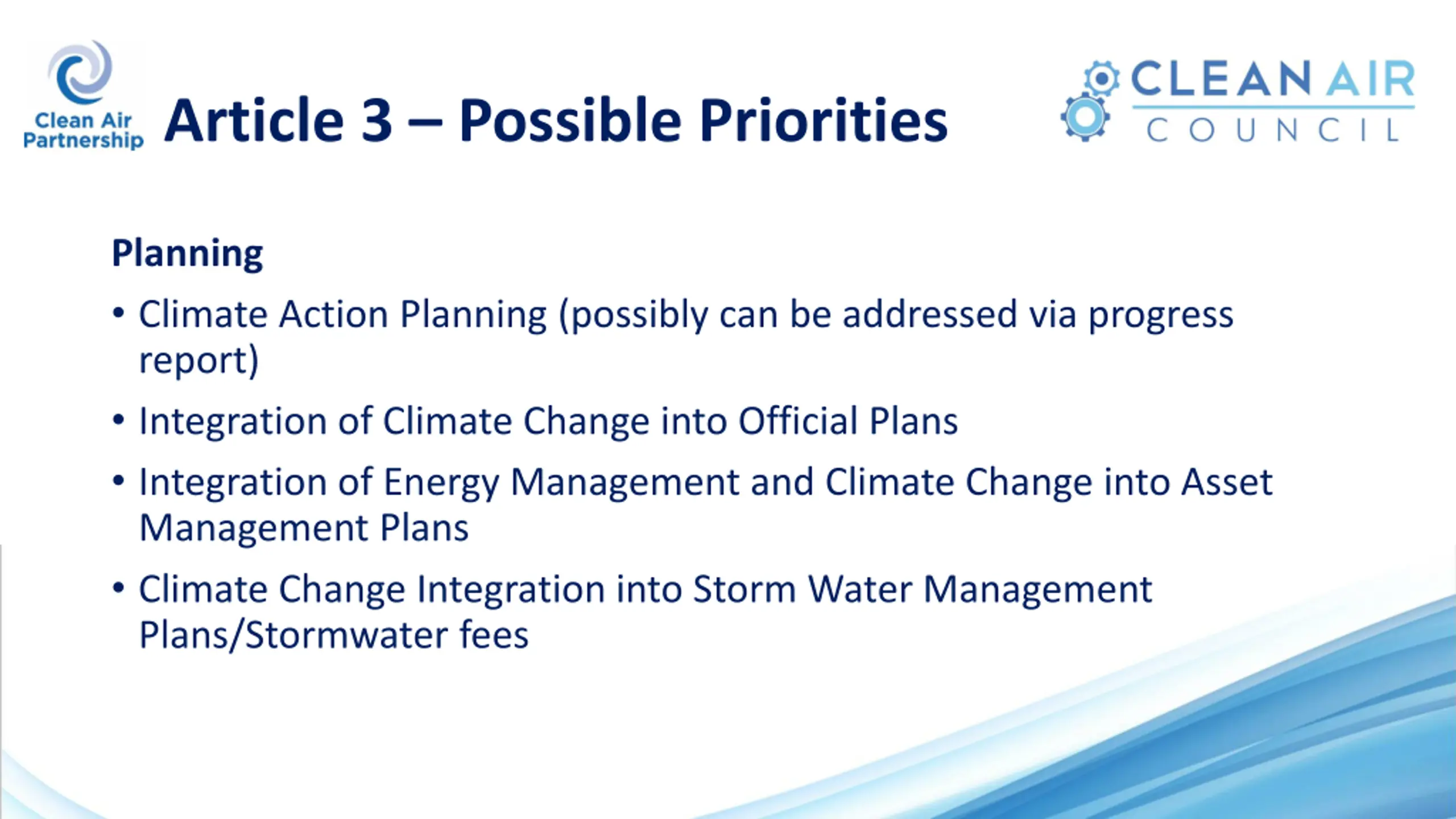 Clean Air Partnership

Article 3 – Possible Priorities

CLEAN AIR COUNCIL

Planning

• Climate Action Planning (possibly can be addressed via progress report)

• Integration of Climate Change into Official Plans

• Integration of Energy Management and Climate Change into Asset Management Plans

• Climate Change Integration into Storm Water Management Plans/Stormwater fees